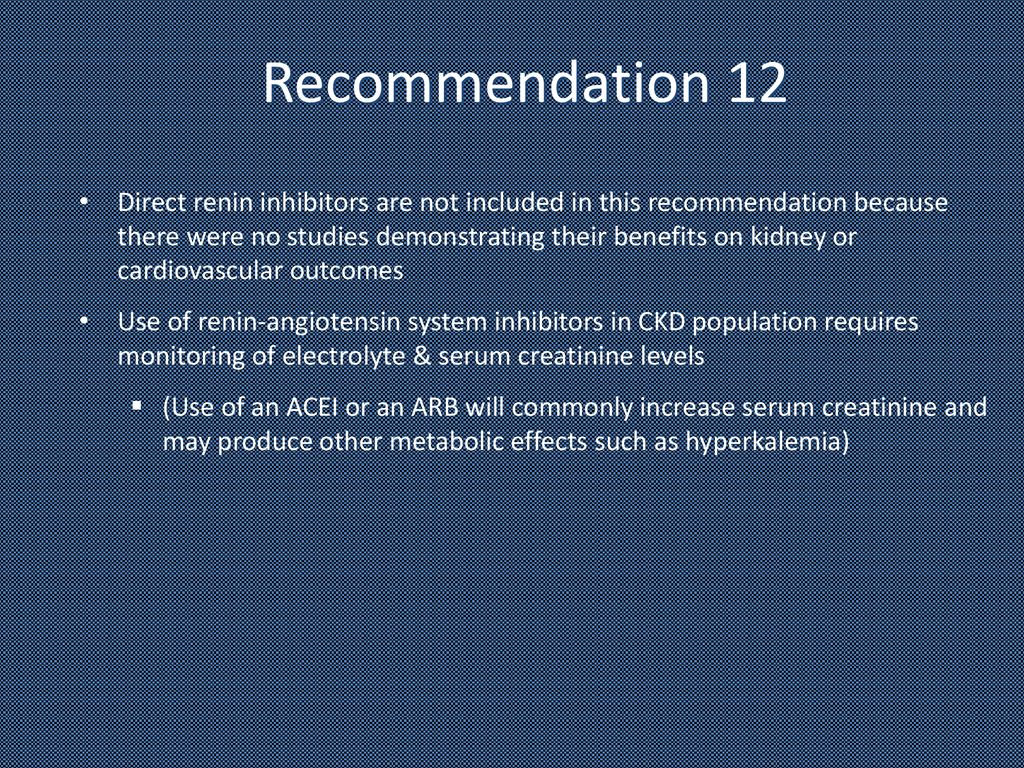 Recommendation 12

• Direct renin inhibitors are not included in this recommendation because there were no studies demonstrating their benefits on kidney or cardiovascular outcomes

• Use of renin-angiotensin system inhibitors in CKD population requires monitoring of electrolyte & serum creatinine levels

▪ (Use of an ACEI or an ARB will commonly increase serum creatinine and may produce other metabolic effects such as hyperkalemia)